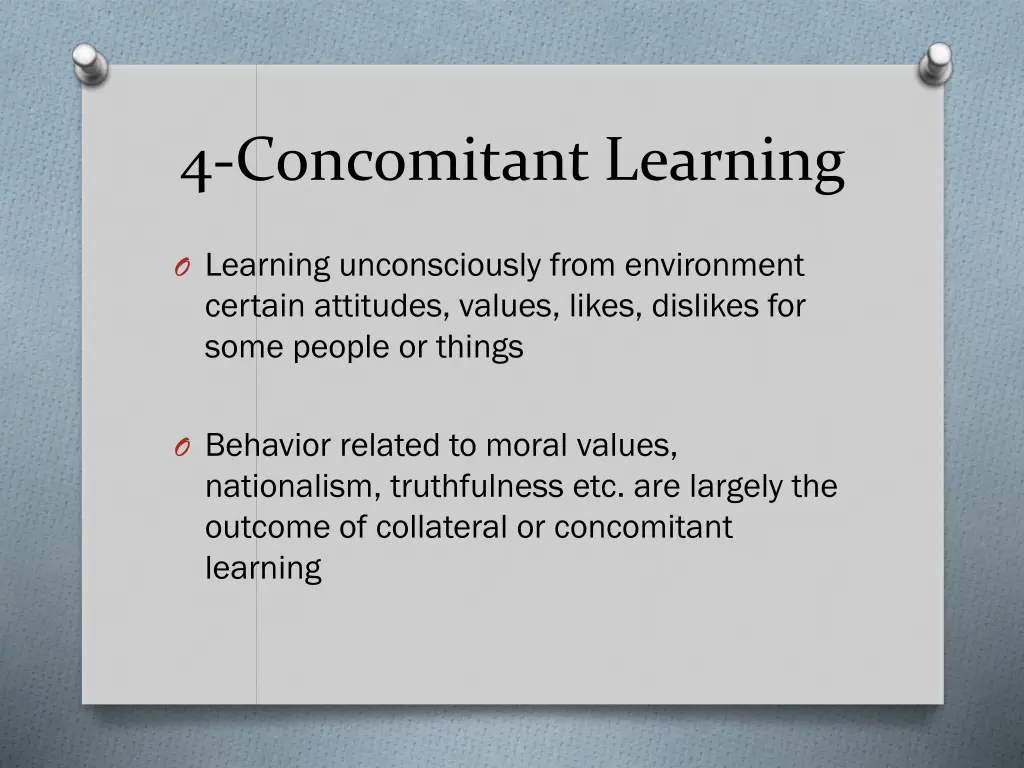 4-Concomitant Learning

O Learning unconsciously from environment certain attitudes, values, likes, dislikes for some people or things

O Behavior related to moral values, nationalism, truthfulness etc. are largely the outcome of collateral or concomitant learning